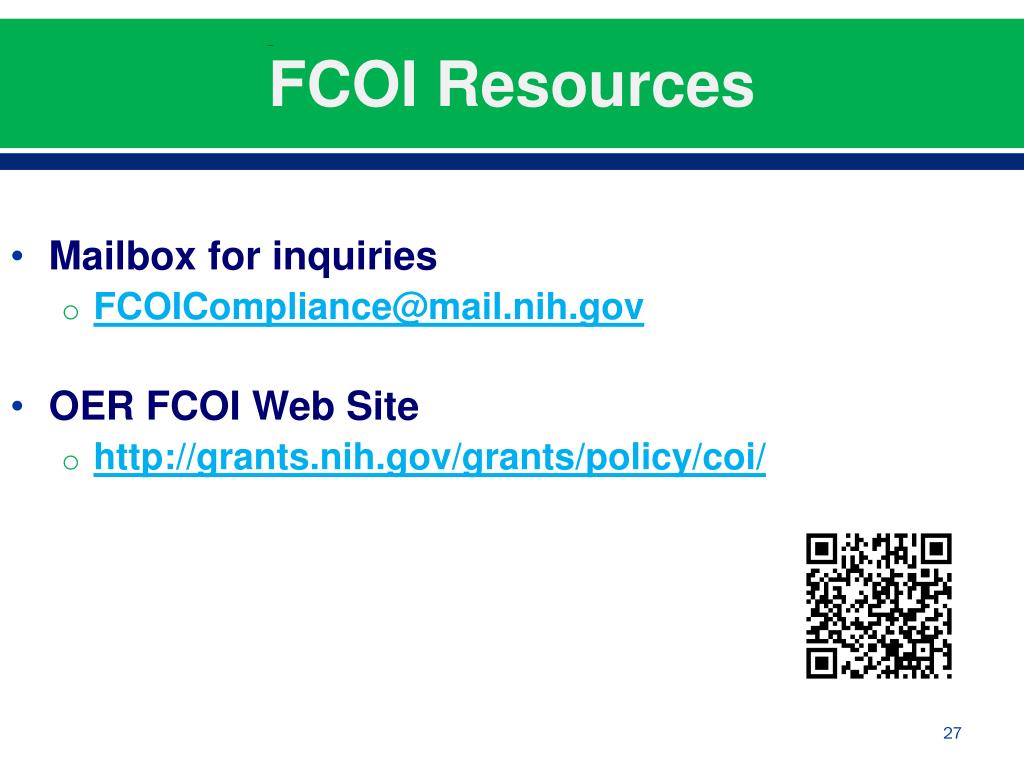 FCOI Resources

• Mailbox for inquiries
o FCOICompliance@mail.nih.gov

• OER FCOI Web Site
o http://grants.nih.gov/grants/policy/coi/

27